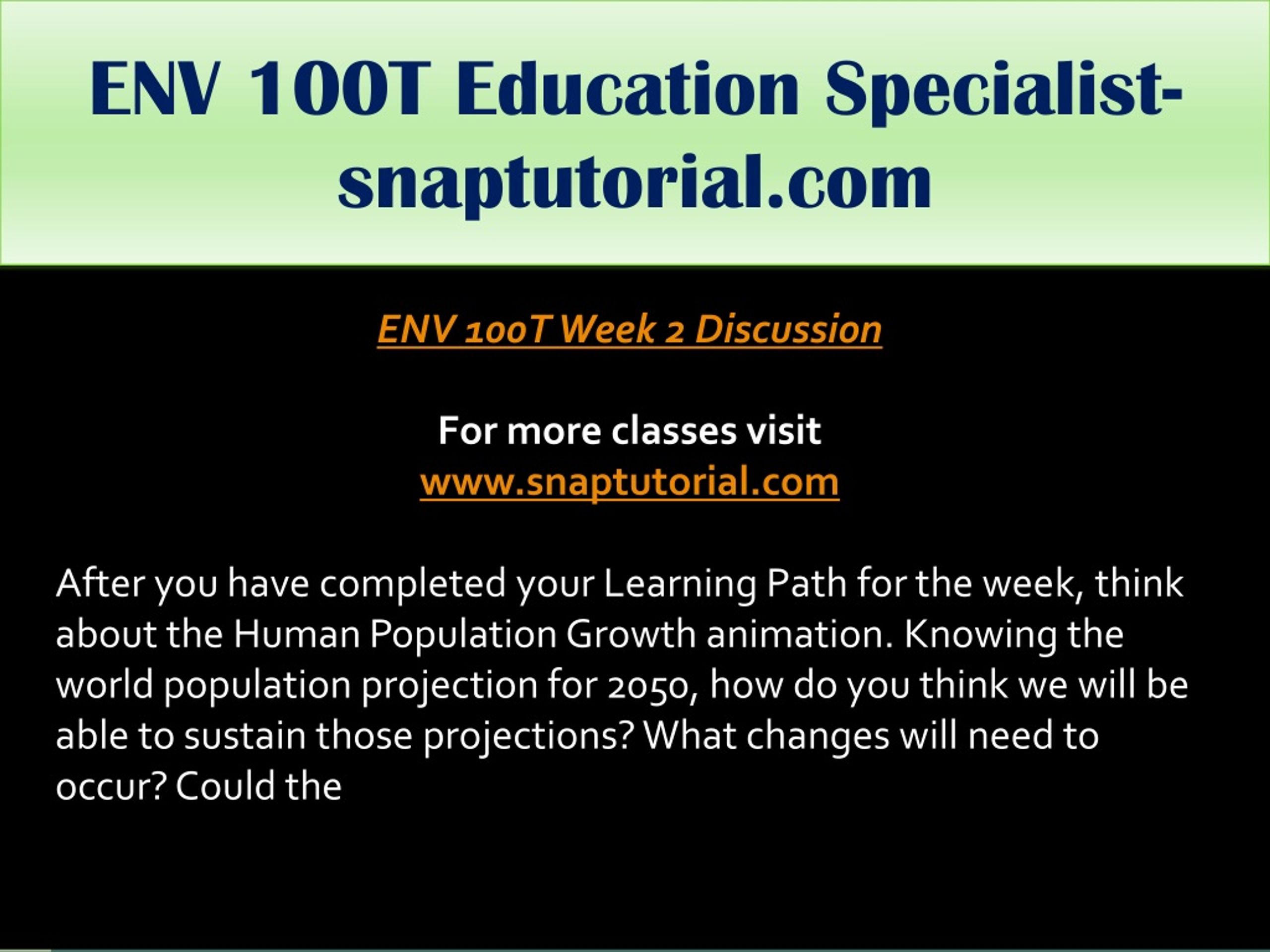 ENV 100T Education Specialist-snaptutorial.com

ENV 100T Week 2 Discussion

For more classes visit
www.snaptutorial.com

After you have completed your Learning Path for the week, think about the Human Population Growth animation. Knowing the world population projection for 2050, how do you think we will be able to sustain those projections? What changes will need to occur? Could the